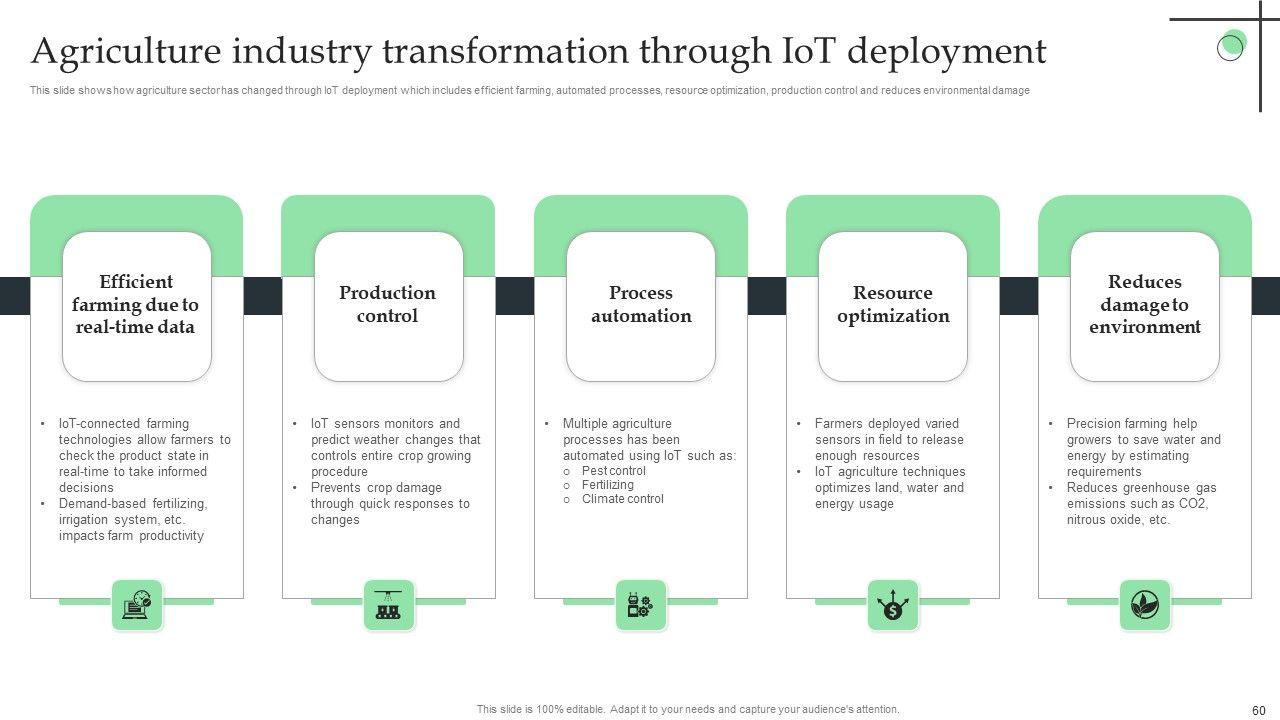 Agriculture industry transformation through IoT deployment

This slide shows how agriculture sector has changed through IoT deployment which includes efficient farming, automated processes, resource optimization, production control and reduces environmental damage

Efficient farming due to real-time data

• IoT-connected farming technologies allow farmers to check the product state in real-time to take informed decisions
• Demand-based fertilizing, irrigation system, etc. impacts farm productivity

Production control

• IoT sensors monitors and predict weather changes that controls entire crop growing procedure
• Prevents crop damage through quick responses to changes

Process automation

• Multiple agriculture processes has been automated using IoT such as:
○ Pest control
○ Fertilizing
○ Climate control

Resource optimization

• Farmers deployed varied sensors in field to release enough resources
• IoT agriculture techniques optimizes land, water and energy usage

Reduces damage to environment

• Precision farming help growers to save water and energy by estimating requirements
• Reduces greenhouse gas emissions such as CO2, nitrous oxide, etc.

This slide is 100% editable. Adapt it to your needs and capture your audience's attention.

60